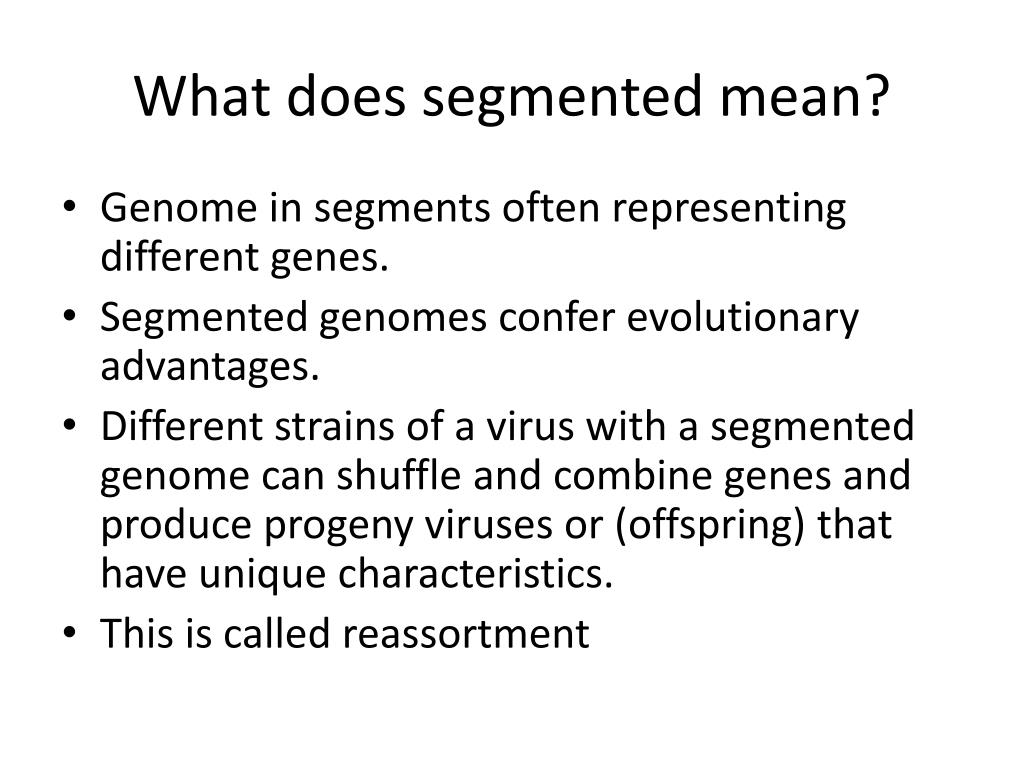 What does segmented mean?

• Genome in segments often representing different genes.
• Segmented genomes confer evolutionary advantages.
• Different strains of a virus with a segmented genome can shuffle and combine genes and produce progeny viruses or (offspring) that have unique characteristics.
• This is called reassortment